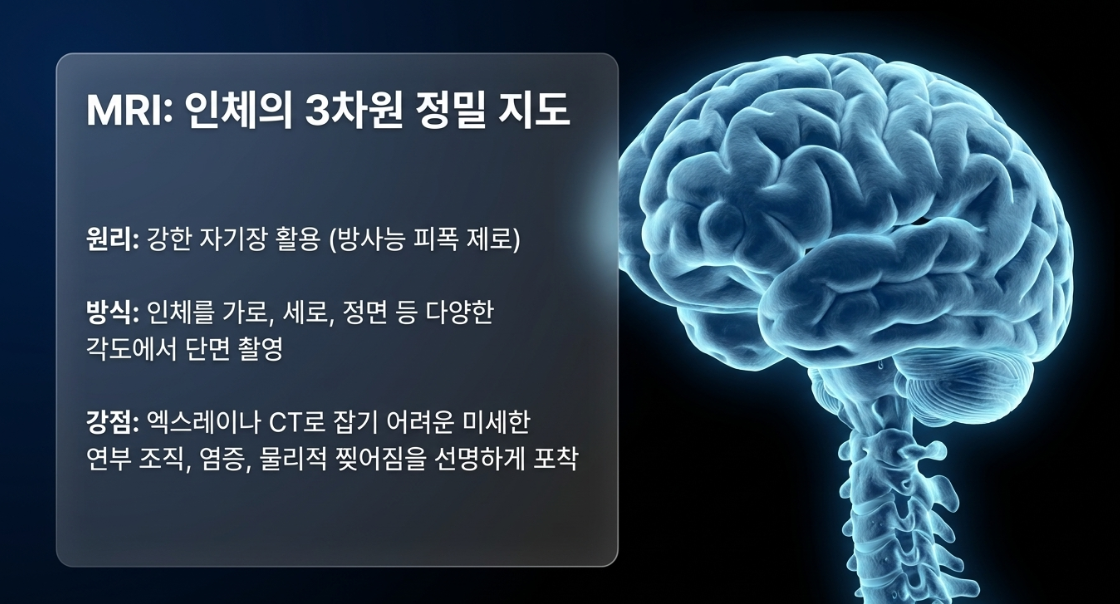 MRI: 인체의 3차원 정밀 지도

원리: 강한 자기장 활용 (방사능 피폭 제로)

방식: 인체를 가로, 세로, 정면 등 다양한 각도에서 단면 촬영

강점: 엑스레이나 CT로 잡기 어려운 미세한 연부 조직, 염증, 물리적 찢어짐을 선명하게 포착